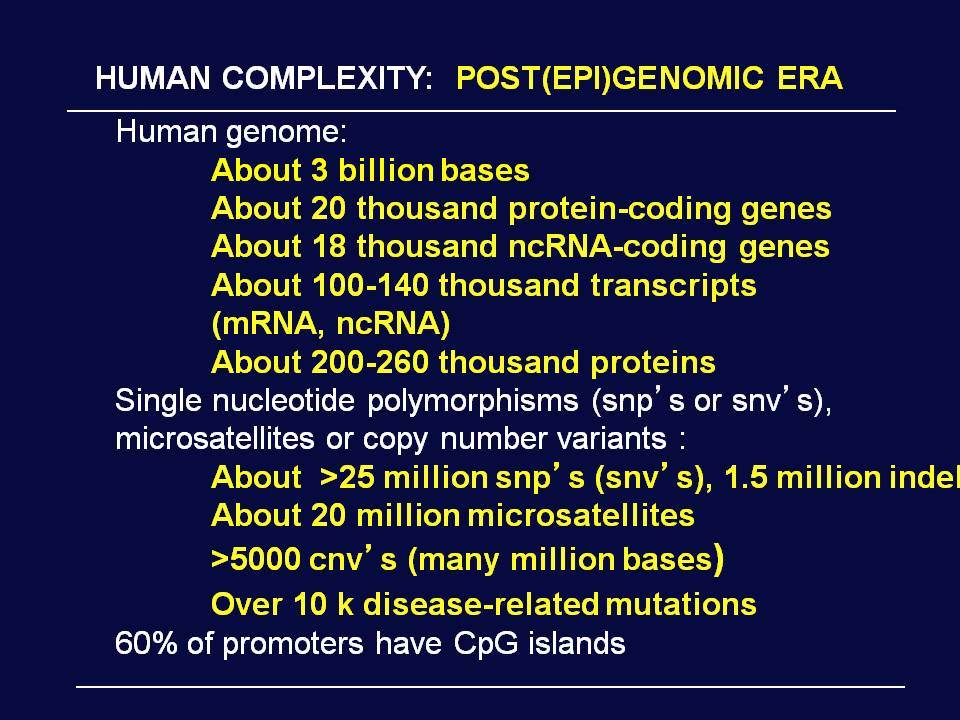 HUMAN COMPLEXITY: POST(EPI)GENOMIC ERA

Human genome:
About 3 billion bases
About 20 thousand protein-coding genes
About 18 thousand ncRNA-coding genes
About 100-140 thousand transcripts (mRNA, ncRNA)
About 200-260 thousand proteins

Single nucleotide polymorphisms (snp's or snv's), microsatellites or copy number variants :
About >25 million snp's (snv's), 1.5 million indel
About 20 million microsatellites
>5000 cnv's (many million bases)
Over 10 k disease-related mutations

60% of promoters have CpG islands